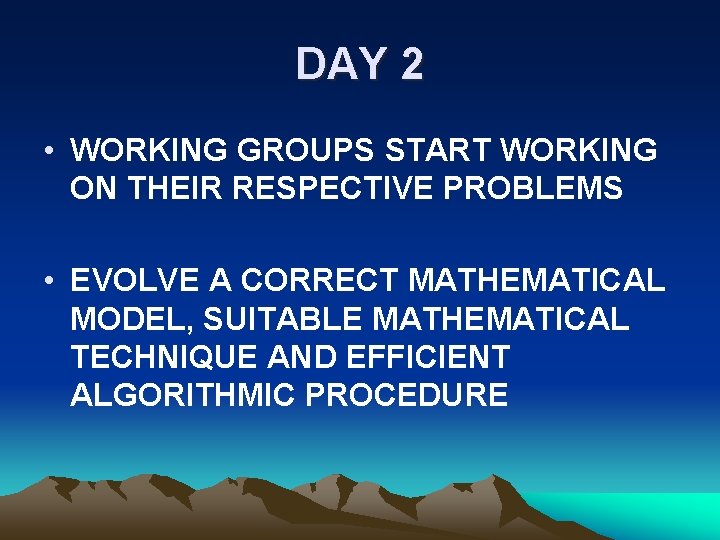 DAY 2

• WORKING GROUPS START WORKING ON THEIR RESPECTIVE PROBLEMS

• EVOLVE A CORRECT MATHEMATICAL MODEL, SUITABLE MATHEMATICAL TECHNIQUE AND EFFICIENT ALGORITHMIC PROCEDURE